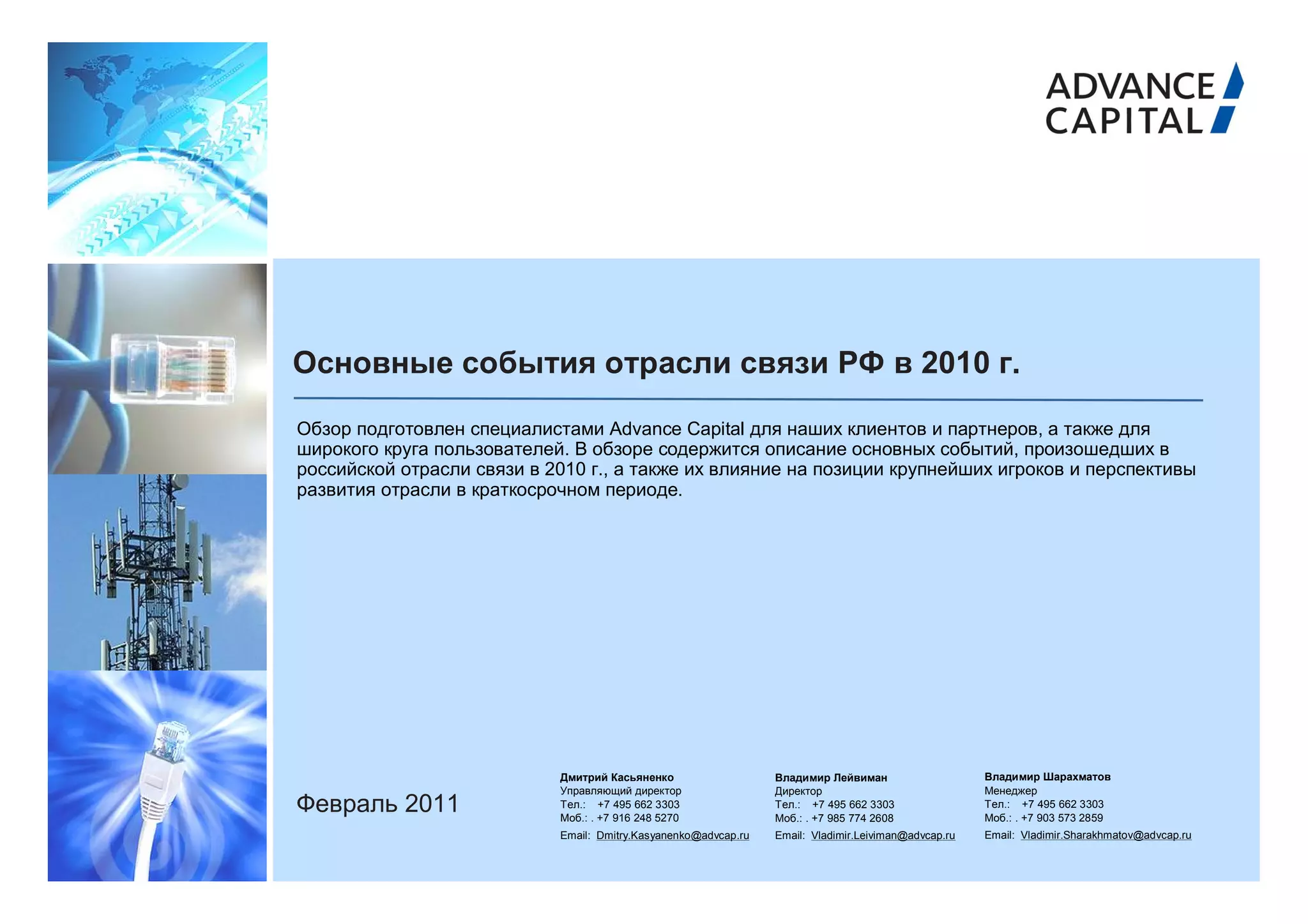 ADVANCE CAPITAL

Основные события отрасли связи РФ в 2010 г.

Обзор подготовлен специалистами Advance Capital для наших клиентов и партнеров, а также для широкого круга пользователей. В обзоре содержится описание основных событий, произошедших в российской отрасли связи в 2010 г., а также их влияние на позиции крупнейших игроков и перспективы развития отрасли в краткосрочном периоде.

Февраль 2011

Дмитрий Касьяненко
Управляющий директор
Тел.: +7 495 662 3303
Моб.: . +7 916 248 5270
Email: Dmitry.Kasyanenko@advcap.ru

Владимир Лейвиман
Директор
Тел.: +7 495 662 3303
Моб.: . +7 985 774 2608
Email: Vladimir.Leiviman@advcap.ru

Владимир Шарахматов
Менеджер
Тел.: +7 495 662 3303
Моб.: . +7 903 573 2859
Email: Vladimir.Sharakhmatov@advcap.ru